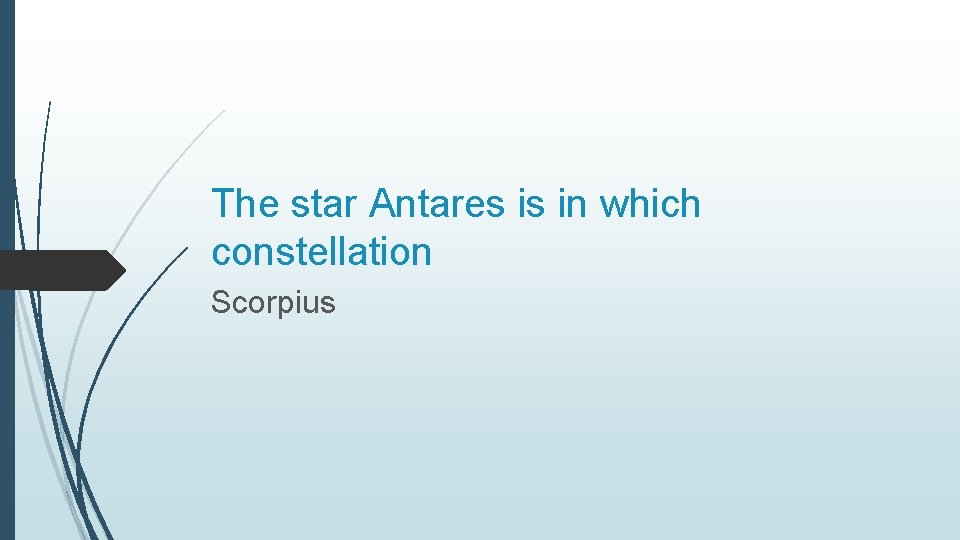 The star Antares is in which constellation

Scorpius